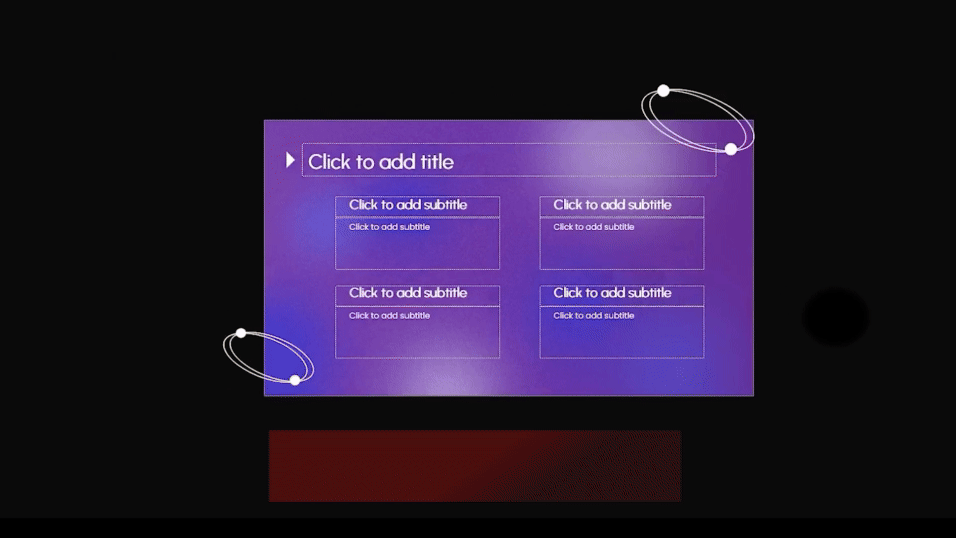 Click to add title

Click to add subtitle
Click to add subtitle

Click to add subtitle
Click to add subtitle

Click to add subtitle
Click to add subtitle

Click to add subtitle
Click to add subtitle